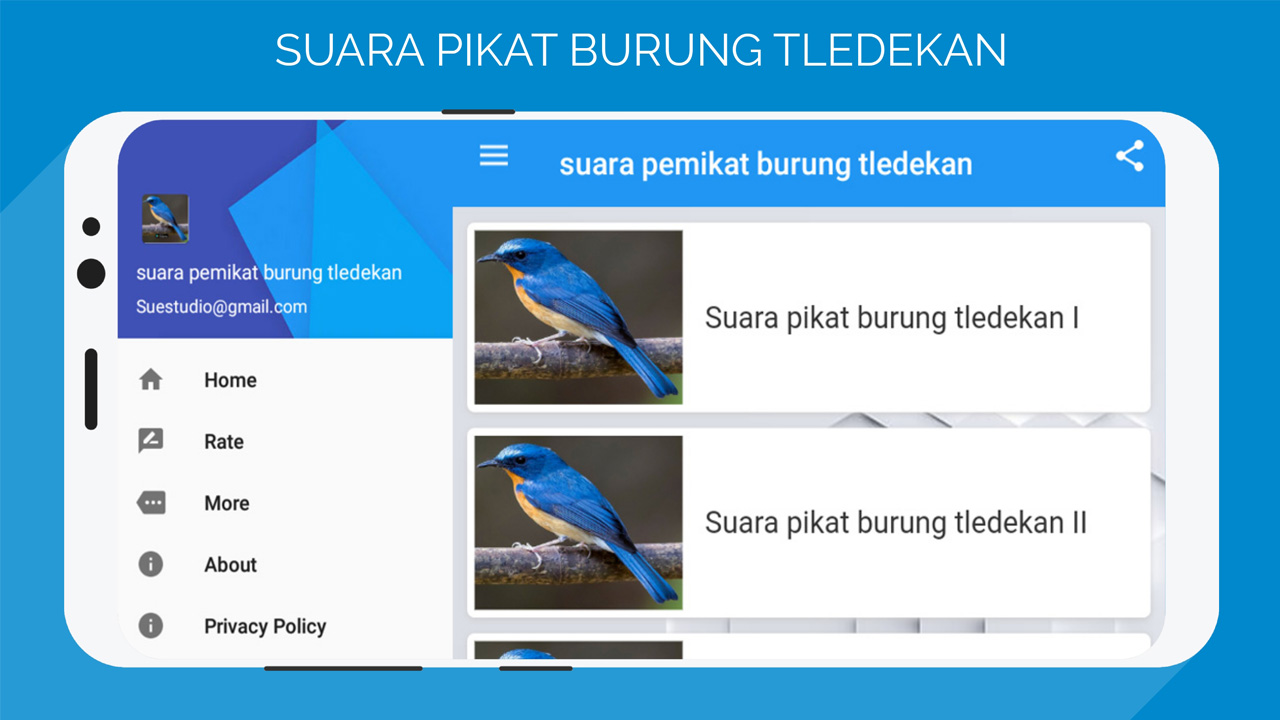 SUARA PIKAT BURUNG TLEDEKAN

suara pemikat burung tledekan

Suestudio@gmail.com

Home

Rate

More

About

Privacy Policy

suara pemikat burung tledekan

Suara pikat burung tledekan I

Suara pikat burung tledekan II